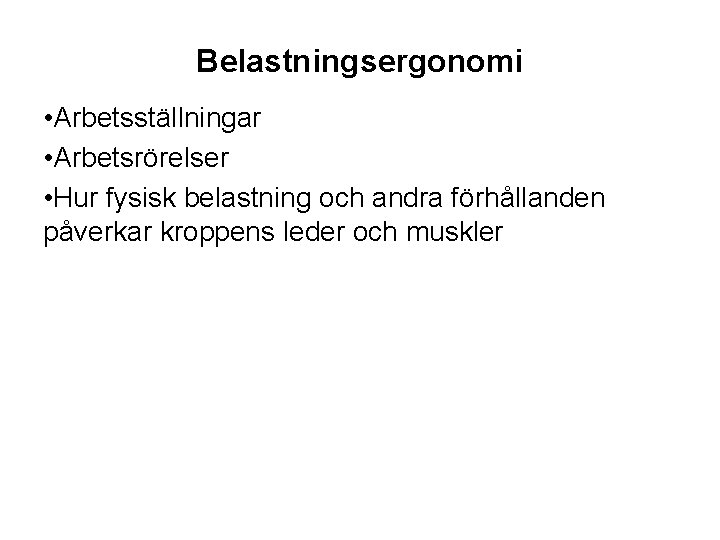 Belastningsergonomi

•Arbetsställningar

•Arbetsrörelser

•Hur fysisk belastning och andra förhållanden påverkar kroppens leder och muskler